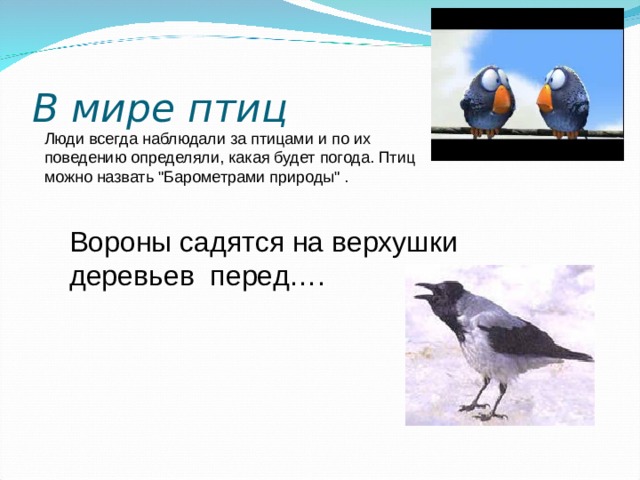 В мире птиц

Люди всегда наблюдали за птицами и по их поведению определяли, какая будет погода. Птиц можно назвать "Барометрами природы" .

Вороны садятся на верхушки деревьев перед….